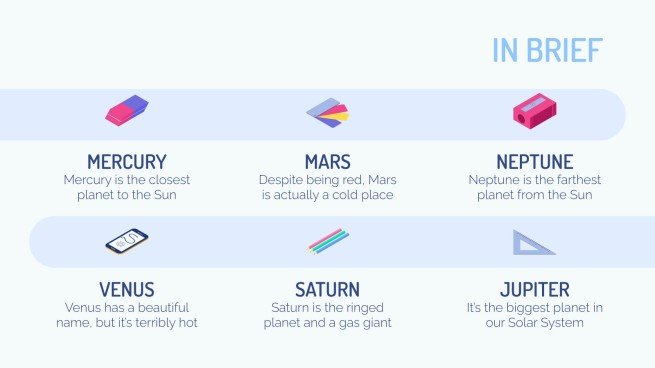 IN BRIEF

MERCURY
Mercury is the closest planet to the Sun

MARS
Despite being red, Mars is actually a cold place

NEPTUNE
Neptune is the farthest planet from the Sun

VENUS
Venus has a beautiful name, but it's terribly hot

SATURN
Saturn is the ringed planet and a gas giant

JUPITER
It's the biggest planet in our Solar System